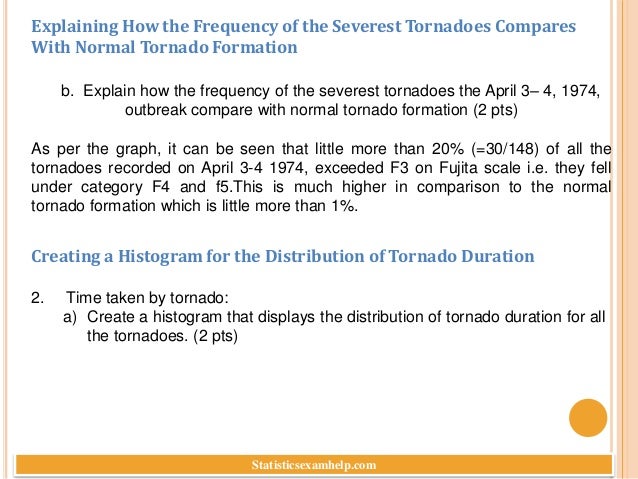 Explaining How the Frequency of the Severest Tornadoes Compares With Normal Tornado Formation

b. Explain how the frequency of the severest tornadoes the April 3– 4, 1974, outbreak compare with normal tornado formation (2 pts)

As per the graph, it can be seen that little more than 20% (=30/148) of all the tornadoes recorded on April 3-4 1974, exceeded F3 on Fujita scale i.e. they fell under category F4 and f5.This is much higher in comparison to the normal tornado formation which is little more than 1%.

Creating a Histogram for the Distribution of Tornado Duration

2. Time taken by tornado:
a) Create a histogram that displays the distribution of tornado duration for all the tornadoes. (2 pts)

Statisticsexamhelp.com